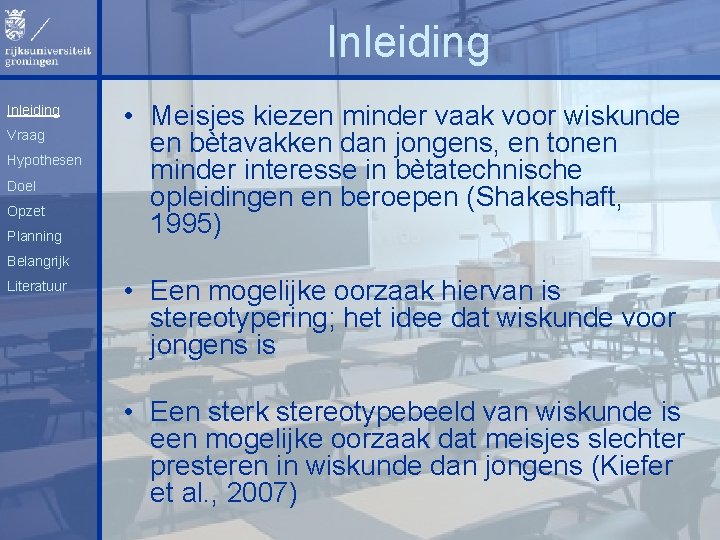 rijksuniversiteit groningen

Inleiding

Inleiding
Vraag
Hypothesen
Doel
Opzet
Planning
Belangrijk
Literatuur

• Meisjes kiezen minder vaak voor wiskunde en bètavakken dan jongens, en tonen minder interesse in bètatechnische opleidingen en beroepen (Shakeshaft, 1995)

• Een mogelijke oorzaak hiervan is stereotypering; het idee dat wiskunde voor jongens is

• Een sterk stereotypebeeld van wiskunde is een mogelijke oorzaak dat meisjes slechter presteren in wiskunde dan jongens (Kiefer et al., 2007)